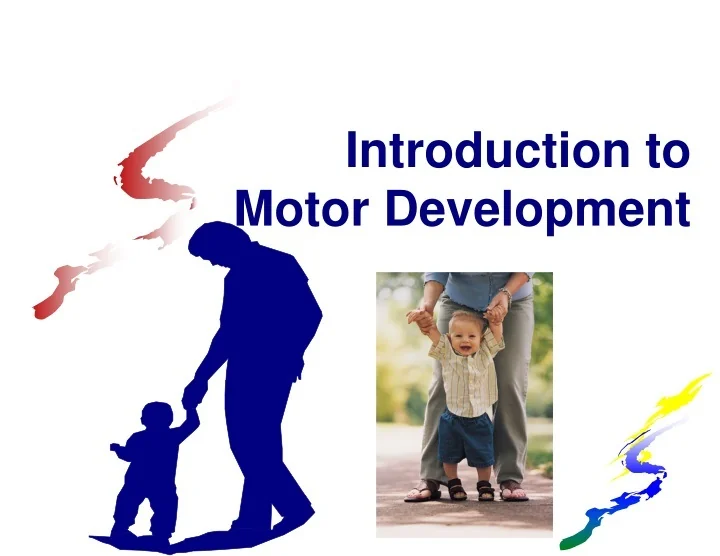 Introduction to
Motor Development